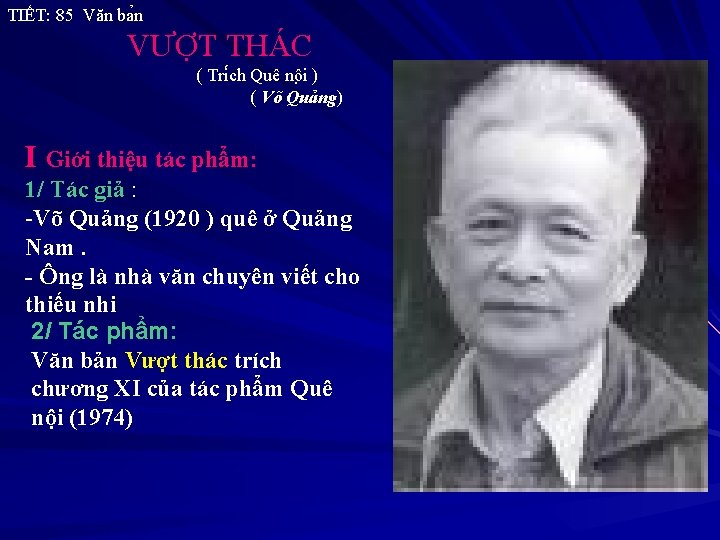 TIẾT: 85 Văn bản

VƯỢT THÁC

( Trích Quê nội )

( Võ Quảng)

I Giới thiệu tác phẩm:

1/ Tác giả :

-Võ Quảng (1920 ) quê ở Quảng Nam .

- Ông là nhà văn chuyên viết cho thiếu nhi

2/ Tác phẩm:

Văn bản Vượt thác trích chương XI của tác phẩm Quê nội (1974)